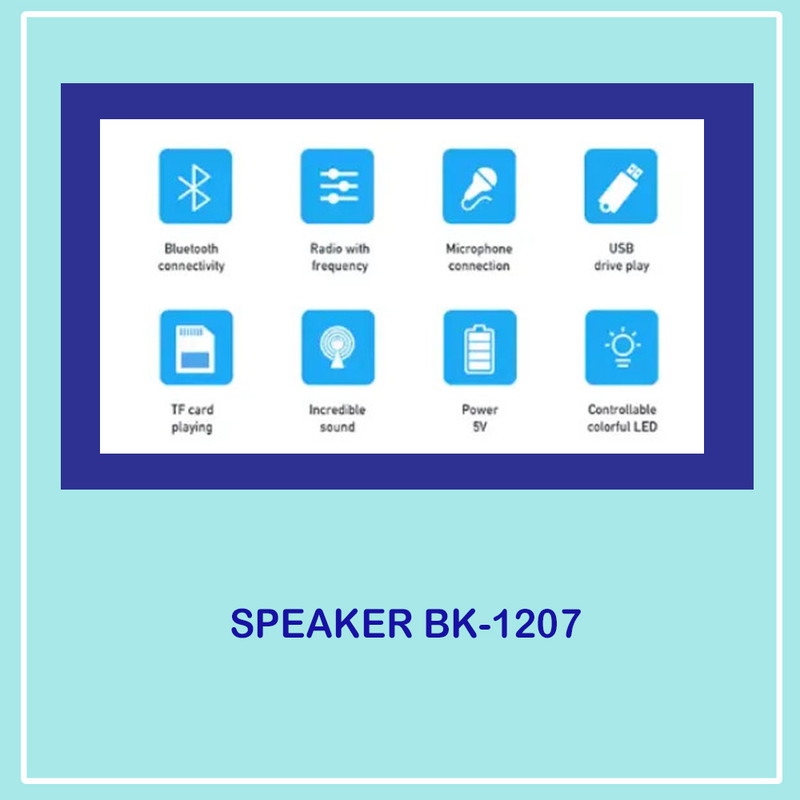 Bluetooth connectivity

Radio with frequency

Microphone connection

USB drive play

TF card playing

Incredible sound

Power 5V

Controllable colorful LED

SPEAKER BK-1207